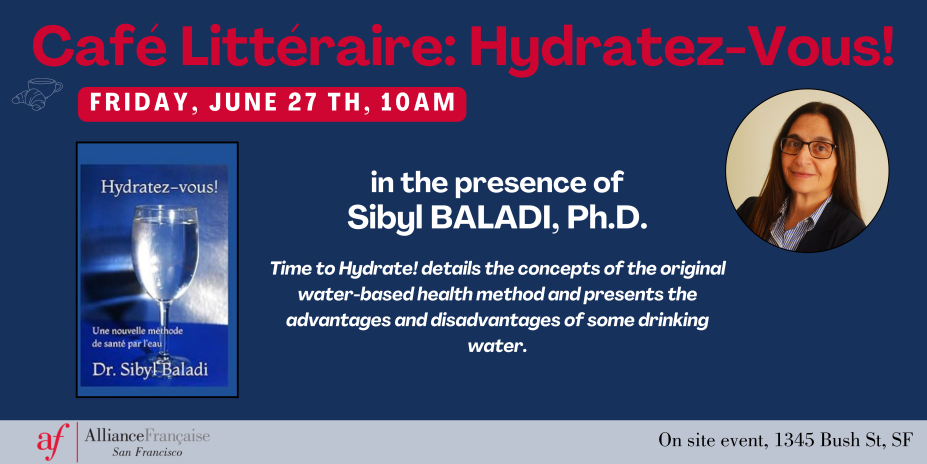 Café Littéraire: Hydratez-Vous!

FRIDAY, JUNE 27 TH, 10AM

Hydratez-vous!

Une nouvelle méthode de santé par l'eau

Dr. Sibyl Baladi

in the presence of
Sibyl BALADI, Ph.D.

Time to Hydrate! details the concepts of the original water-based health method and presents the advantages and disadvantages of some drinking water.

af AllianceFrançaise San Francisco

On site event, 1345 Bush St, SF